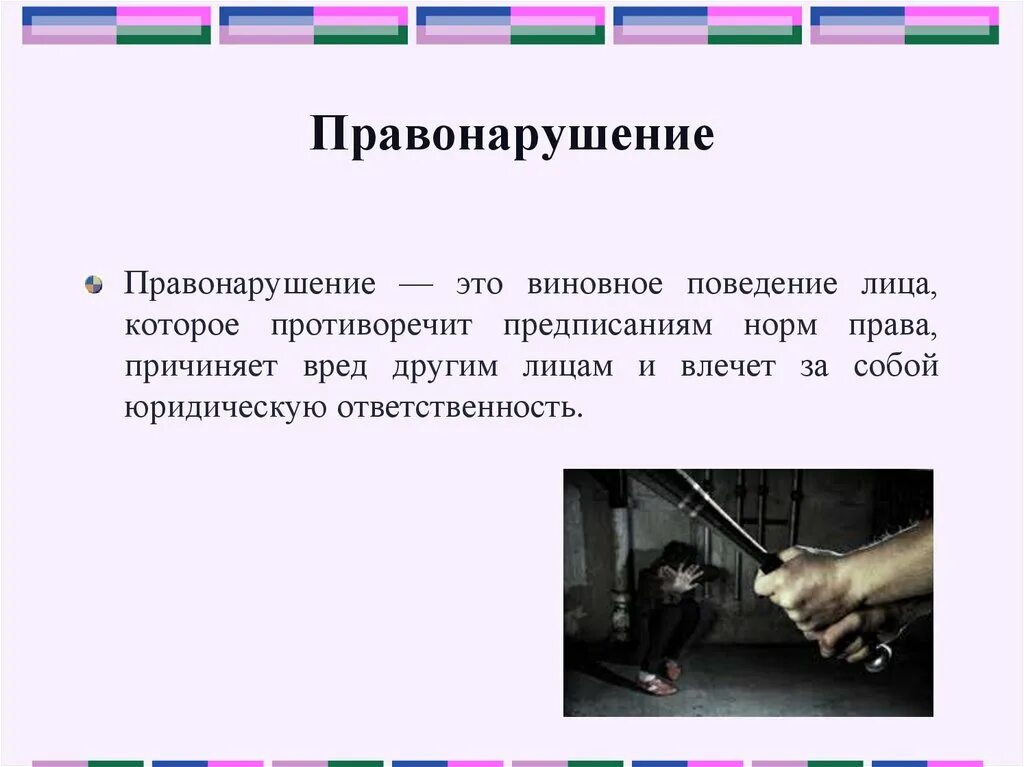 Правонарушение

Правонарушение — это виновное поведение лица, которое противоречит предписаниям норм права, причиняет вред другим лицам и влечет за собой юридическую ответственность.